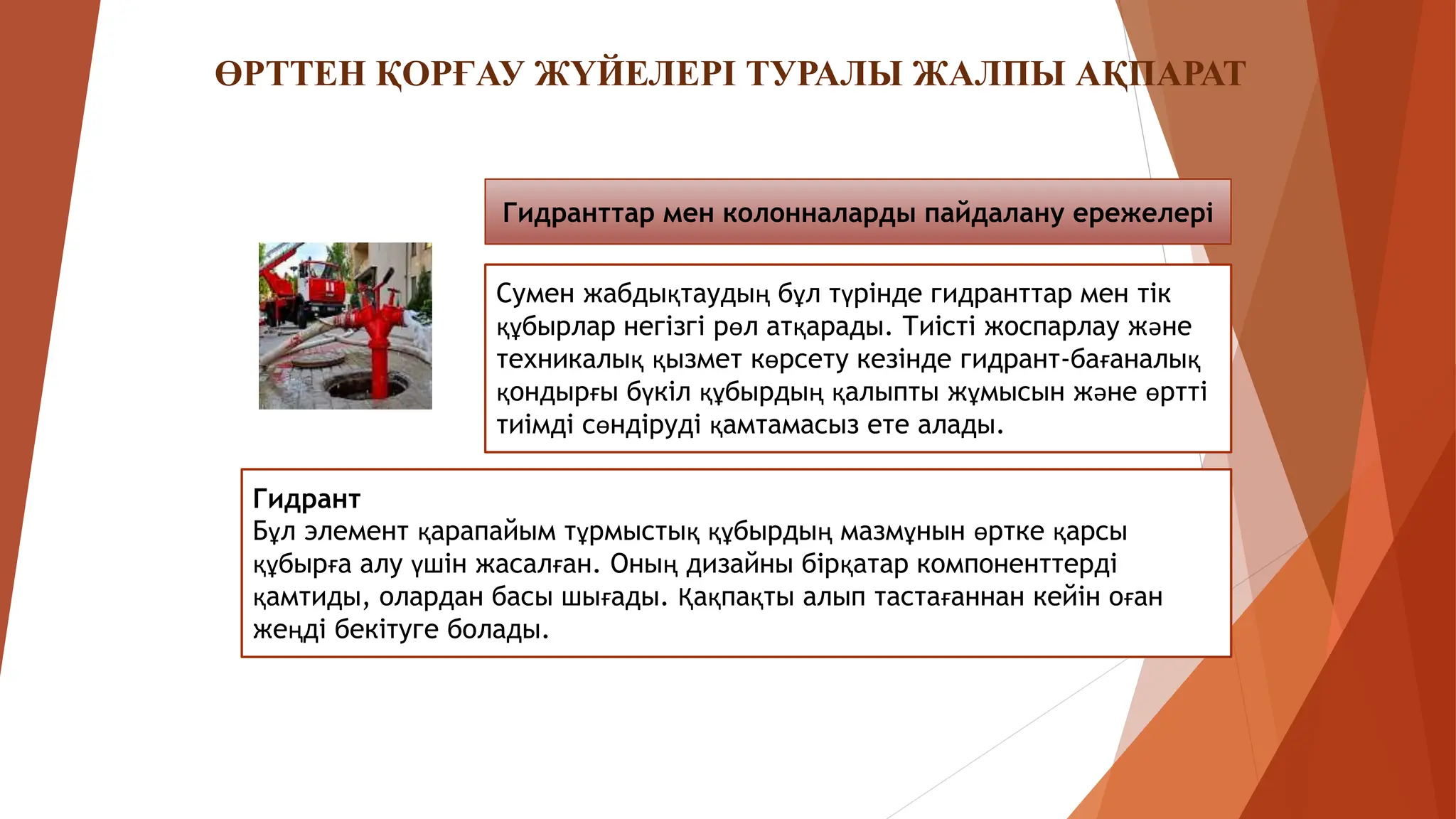 ӨРТТЕН ҚОРҒАУ ЖҮЙЕЛЕРІ ТУРАЛЫ ЖАЛПЫ АҚПАРАТ

Гидранттар мен колонналарды пайдалану ережелері

Сумен жабдықтаудың бұл түрінде гидранттар мен тік құбырлар негізгі рөл атқарады. Тиісті жоспарлау және техникалық қызмет көрсету кезінде гидрант-бағаналық қондырғы бүкіл құбырдың қалыпты жұмысын және өртті тиімді сөндіруді қамтамасыз ете алады.

Гидрант
Бұл элемент қарапайым тұрмыстық құбырдың мазмұнын өртке қарсы құбырға алу үшін жасалған. Оның дизайны бірқатар компоненттерді қамтиды, олардан басы шығады. Қақпақты алып тастағаннан кейін оған жеңді бекітуге болады.